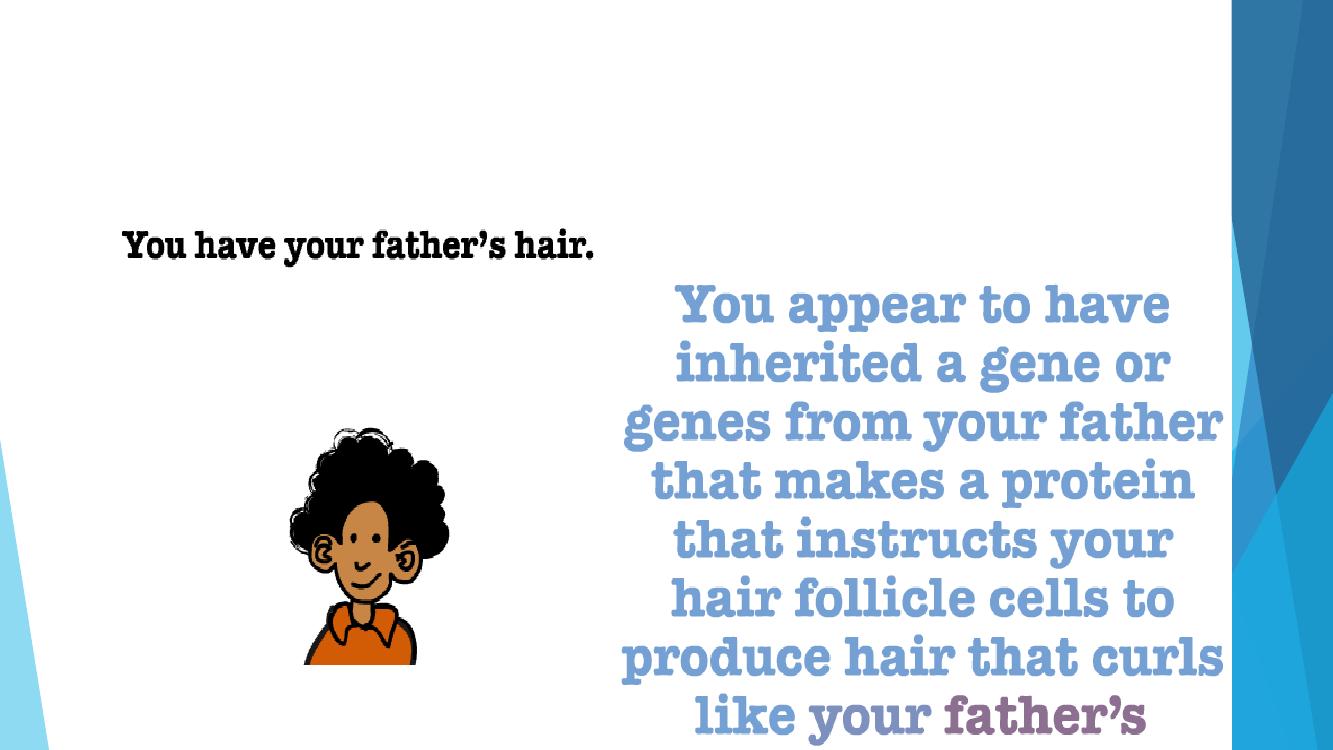 You have your father's hair.

You appear to have inherited a gene or genes from your father that makes a protein that instructs your hair follicle cells to produce hair that curls like your father's